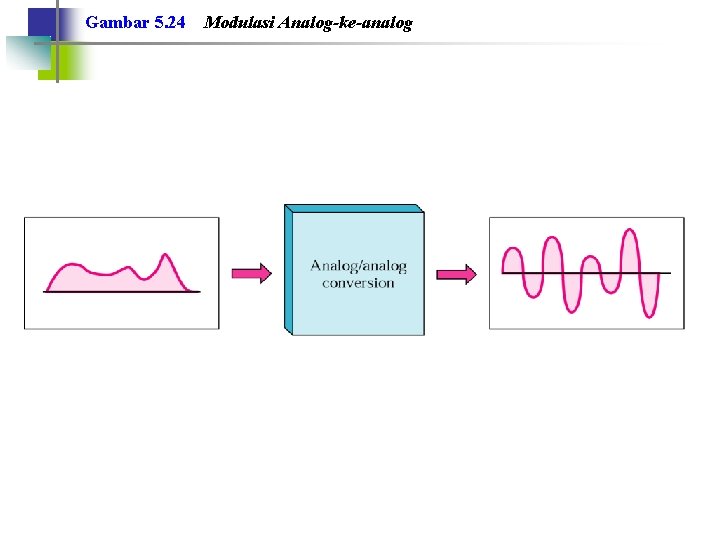 Gambar 5.24 Modulasi Analog-ke-analog

Analog/analog conversion